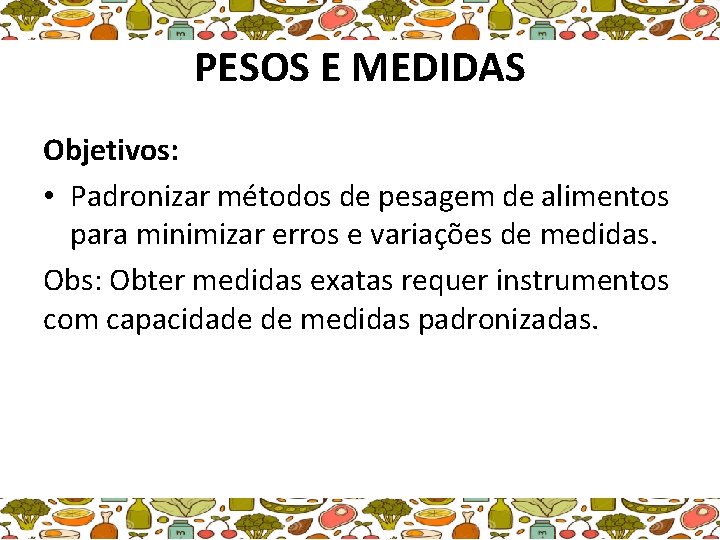 PESOS E MEDIDAS

Objetivos:

• Padronizar métodos de pesagem de alimentos para minimizar erros e variações de medidas.

Obs: Obter medidas exatas requer instrumentos com capacidade de medidas padronizadas.